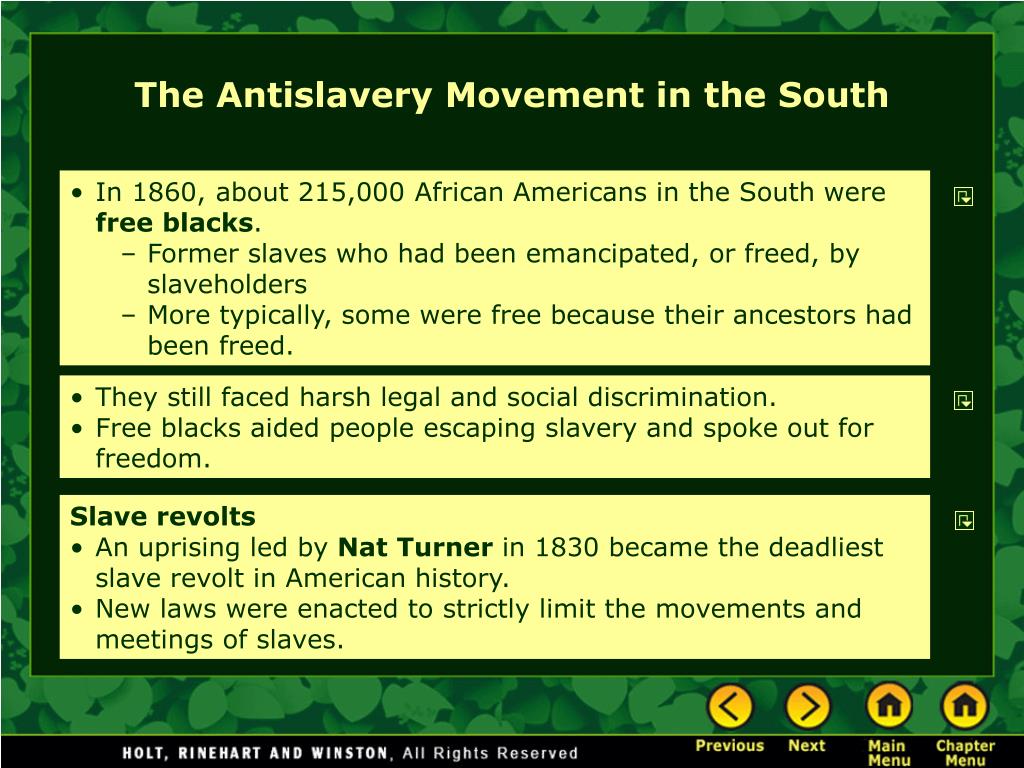 The Antislavery Movement in the South

• In 1860, about 215,000 African Americans in the South were free blacks.
– Former slaves who had been emancipated, or freed, by slaveholders
– More typically, some were free because their ancestors had been freed.

• They still faced harsh legal and social discrimination.
• Free blacks aided people escaping slavery and spoke out for freedom.

Slave revolts
• An uprising led by Nat Turner in 1830 became the deadliest slave revolt in American history.
• New laws were enacted to strictly limit the movements and meetings of slaves.

HOLT, RINEHART AND WINSTON, All Rights Reserved

Previous Next Main Menu Chapter Menu